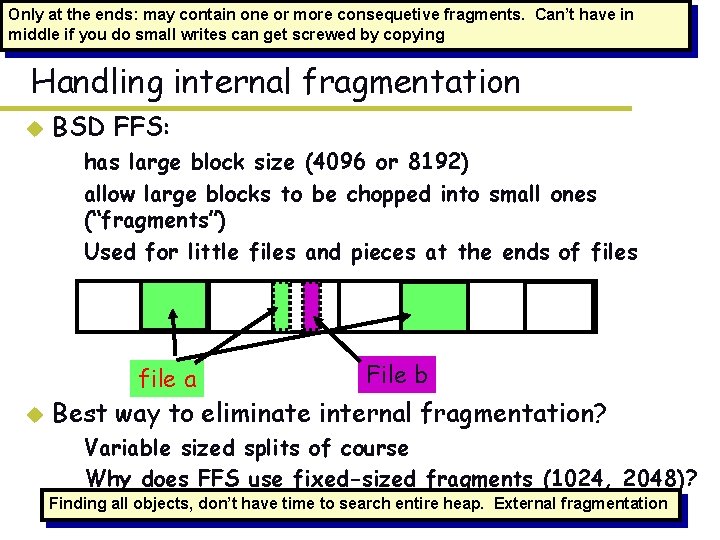 Only at the ends: may contain one or more consequetive fragments. Can't have in middle if you do small writes can get screwed by copying

Handling internal fragmentation

BSD FFS:

has large block size (4096 or 8192)

allow large blocks to be chopped into small ones ("fragments")

Used for little files and pieces at the ends of files

file a

File b

Best way to eliminate internal fragmentation?

Variable sized splits of course

Why does FFS use fixed-sized fragments (1024, 2048)?

Finding all objects, don't have time to search entire heap. External fragmentation